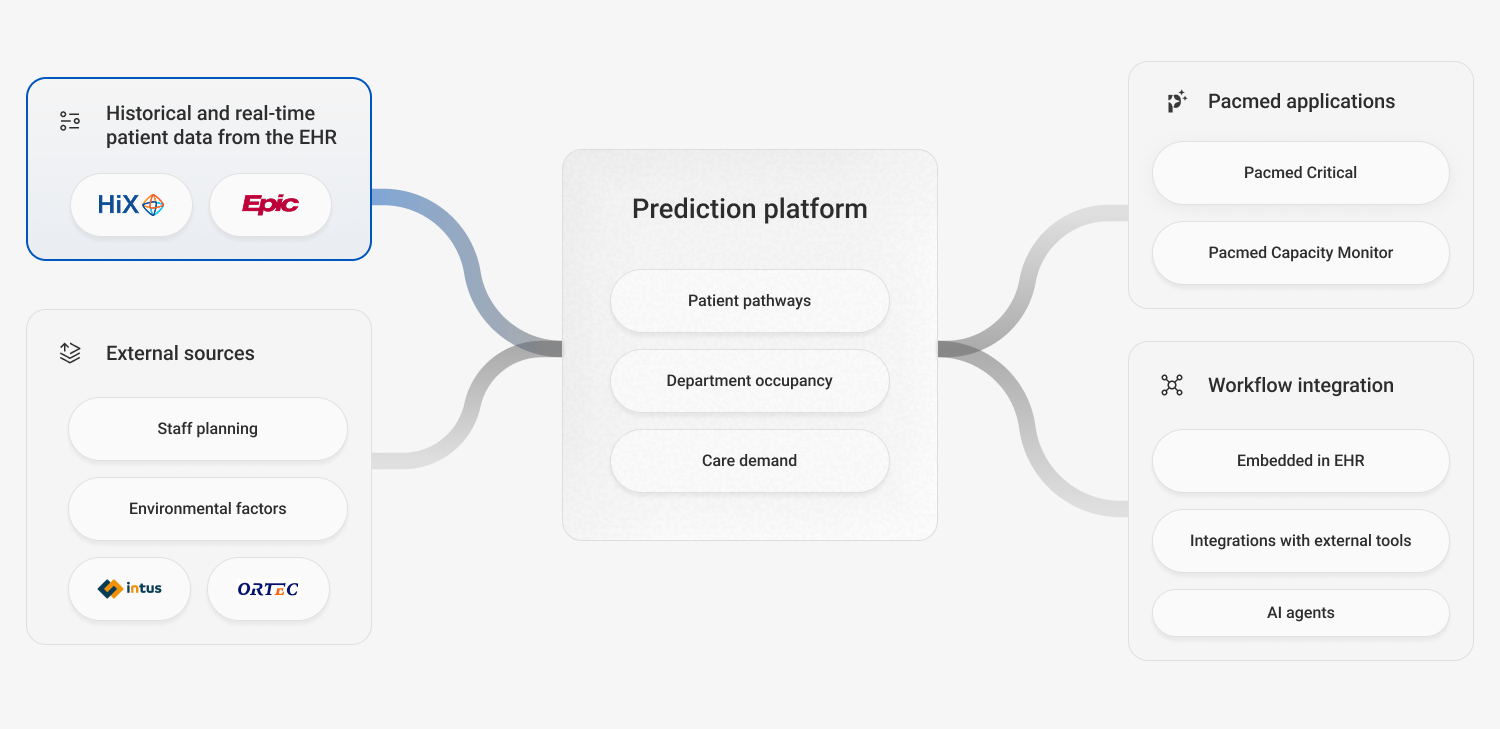 Historical and real-time patient data from the EHR

HiX

Epic

External sources

Staff planning

Environmental factors

intus

ORTEC

Prediction platform

Patient pathways

Department occupancy

Care demand

Pacmed applications

Pacmed Critical

Pacmed Capacity Monitor

Workflow integration

Embedded in EHR

Integrations with external tools

AI agents